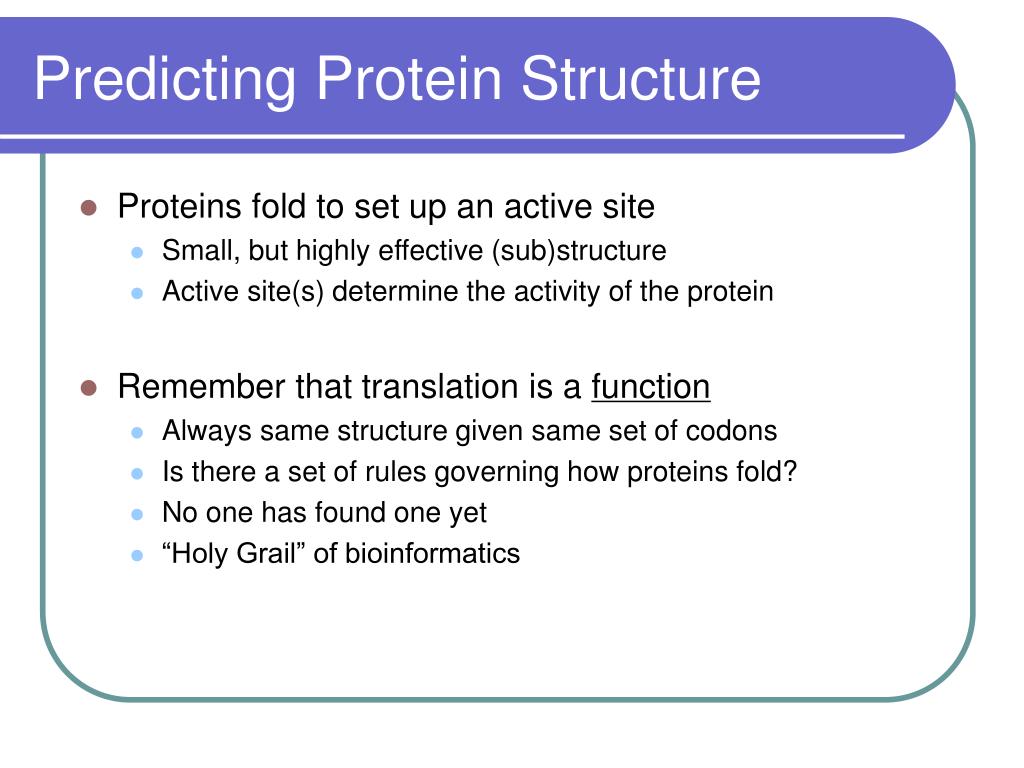 Predicting Protein Structure

- Proteins fold to set up an active site
  - Small, but highly effective (sub)structure
  - Active site(s) determine the activity of the protein

- Remember that translation is a function
  - Always same structure given same set of codons
  - Is there a set of rules governing how proteins fold?
  - No one has found one yet
  - “Holy Grail” of bioinformatics